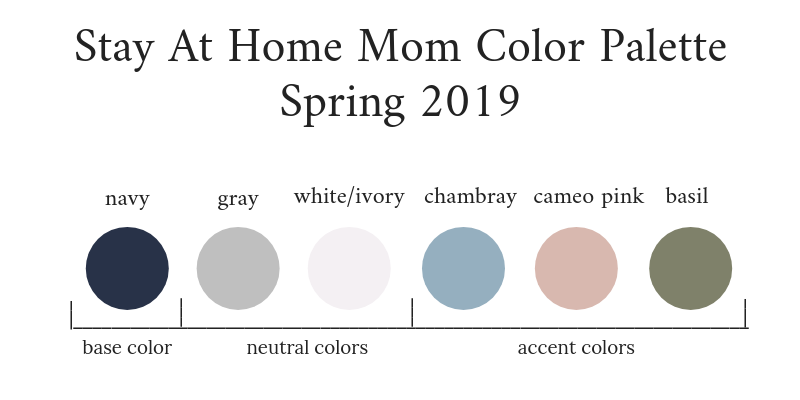 Stay At Home Mom Color Palette
Spring 2019

navy gray white/ivory chambray cameo pink basil

base color neutral colors accent colors